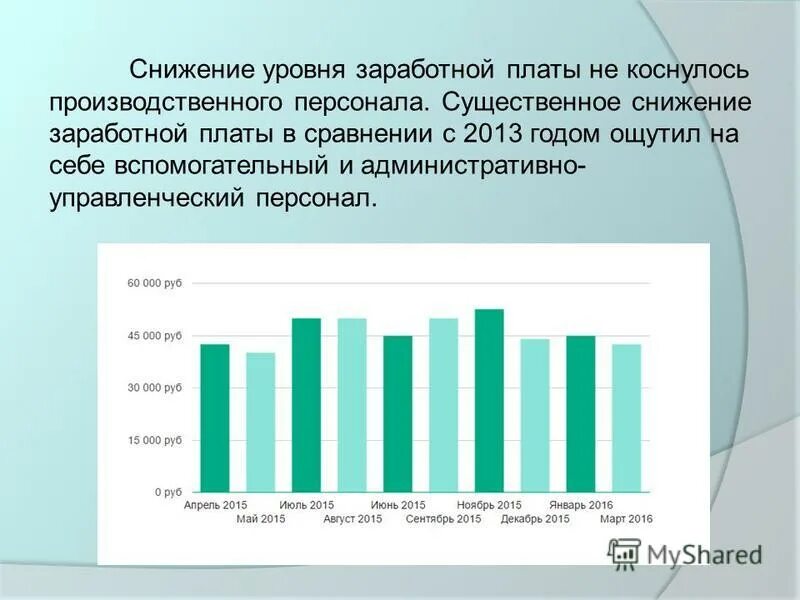 Снижение уровня заработной платы не коснулось производственного персонала. Существенное снижение заработной платы в сравнении с 2013 годом ощутил на себе вспомогательный и административно-управленческий персонал.

60 000 руб
45 000 руб
30 000 руб
15 000 руб
0 руб

Апрель 2015
Май 2015
Июль 2015
Август 2015
Июнь 2015
Сентябрь 2015
Ноябрь 2015
Декабрь 2015
Январь 2016
Март 2016

MyShared